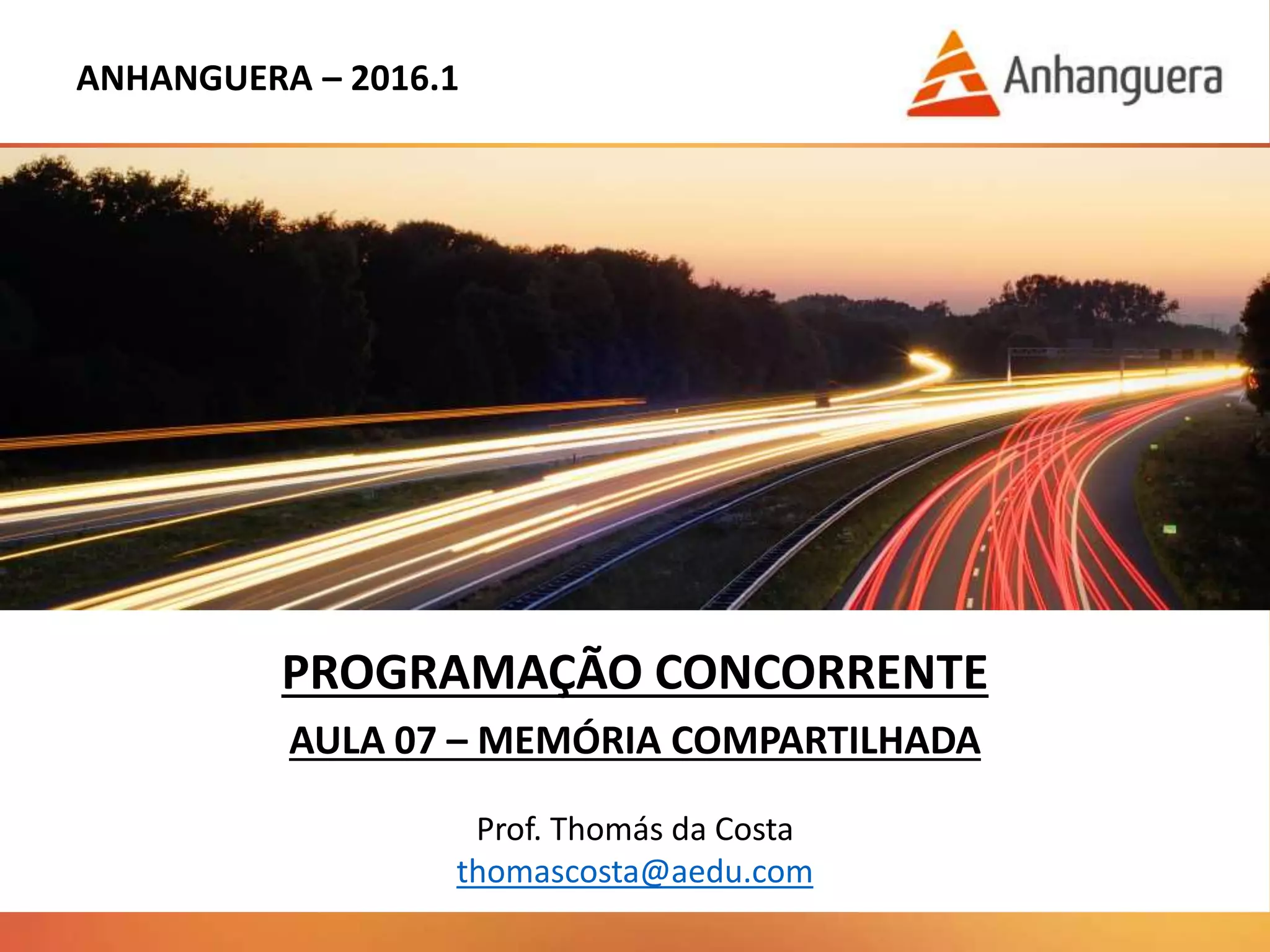 ANHANGUERA – 2016.1

Anhanguera

PROGRAMAÇÃO CONCORRENTE

AULA 07 – MEMÓRIA COMPARTILHADA

Prof. Thomás da Costa
thomascosta@aedu.com